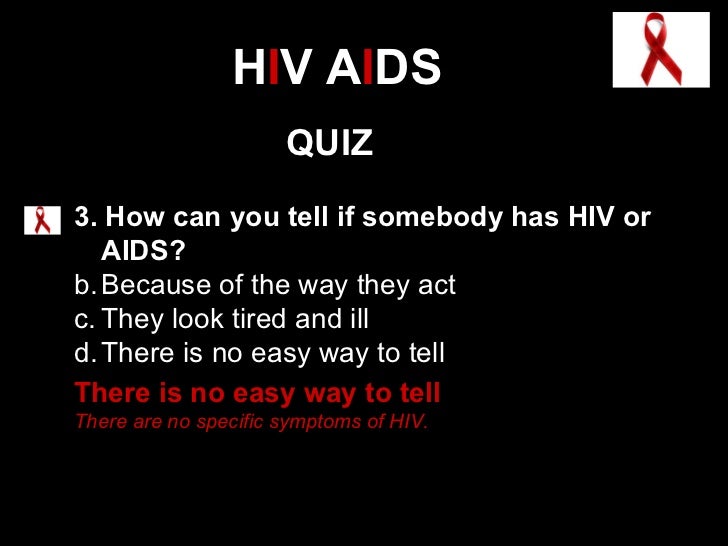 HIV AIDS

QUIZ

3. How can you tell if somebody has HIV or AIDS?
b. Because of the way they act
c. They look tired and ill
d. There is no easy way to tell

There is no easy way to tell
There are no specific symptoms of HIV.